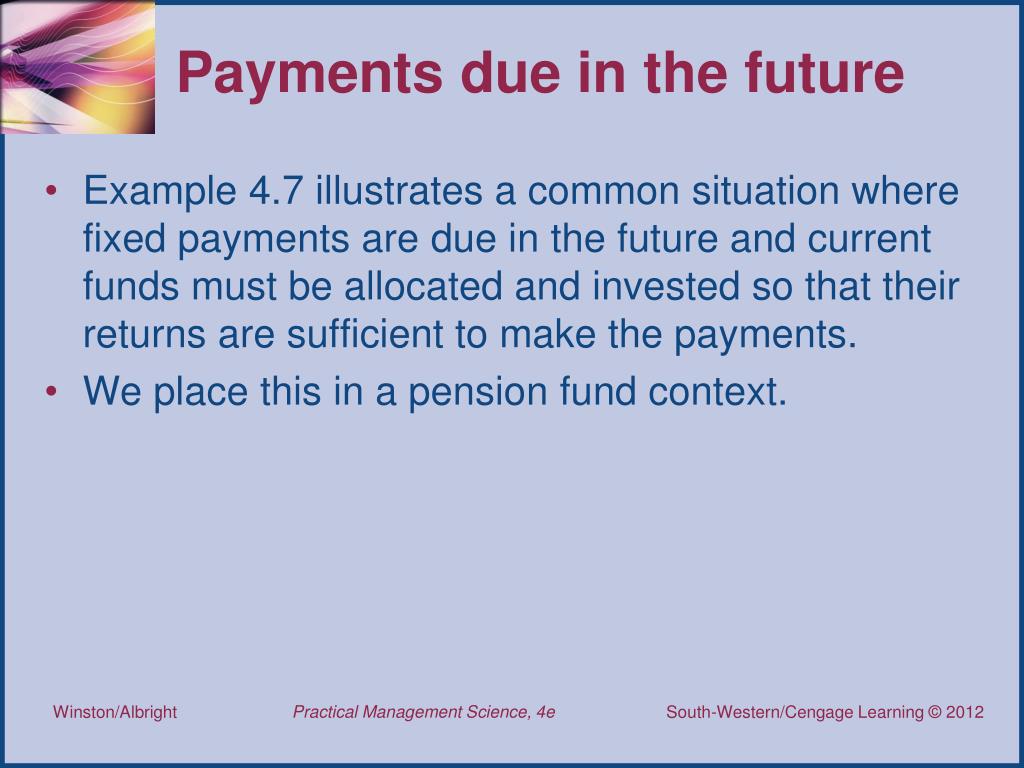 Payments due in the future

• Example 4.7 illustrates a common situation where fixed payments are due in the future and current funds must be allocated and invested so that their returns are sufficient to make the payments.
• We place this in a pension fund context.

Winston/Albright

Practical Management Science, 4e

South-Western/Cengage Learning © 2012